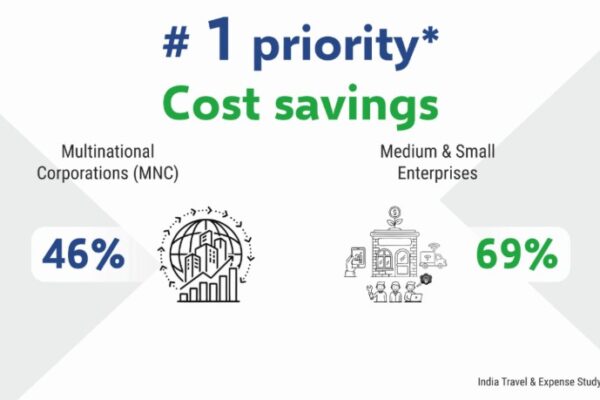 # 1 priority*

Cost savings

Multinational Corporations (MNC)

46%

Medium & Small Enterprises

69%

India Travel & Expense Study